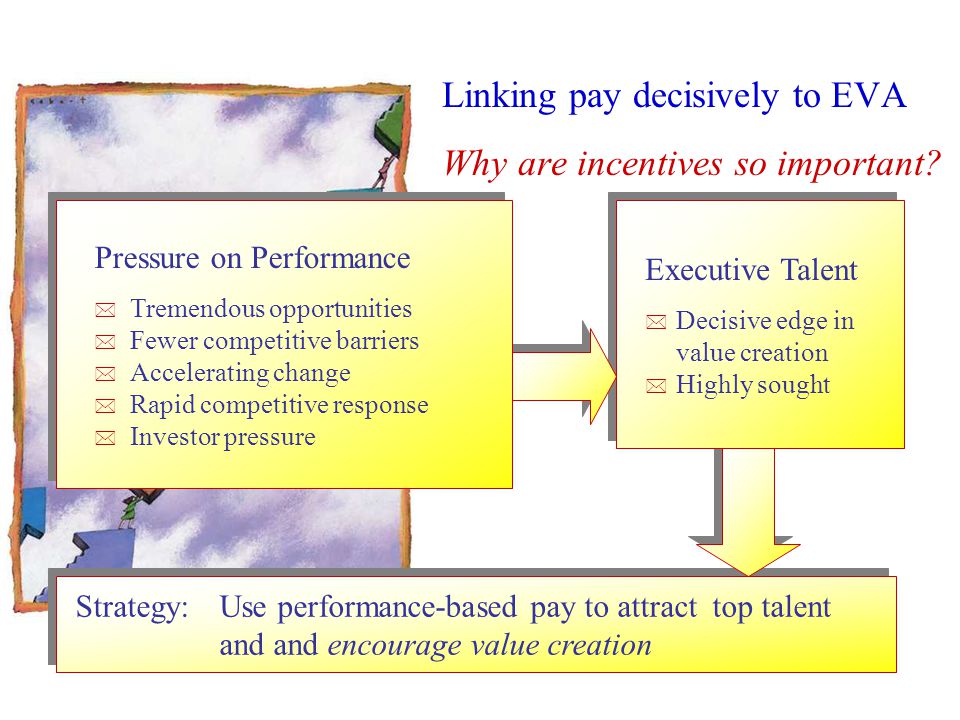 Linking pay decisively to EVA

Why are incentives so important?

Pressure on Performance

Tremendous opportunities
Fewer competitive barriers
Accelerating change
Rapid competitive response
Investor pressure

Executive Talent

Decisive edge in value creation
Highly sought

Strategy: Use performance-based pay to attract top talent and and encourage value creation